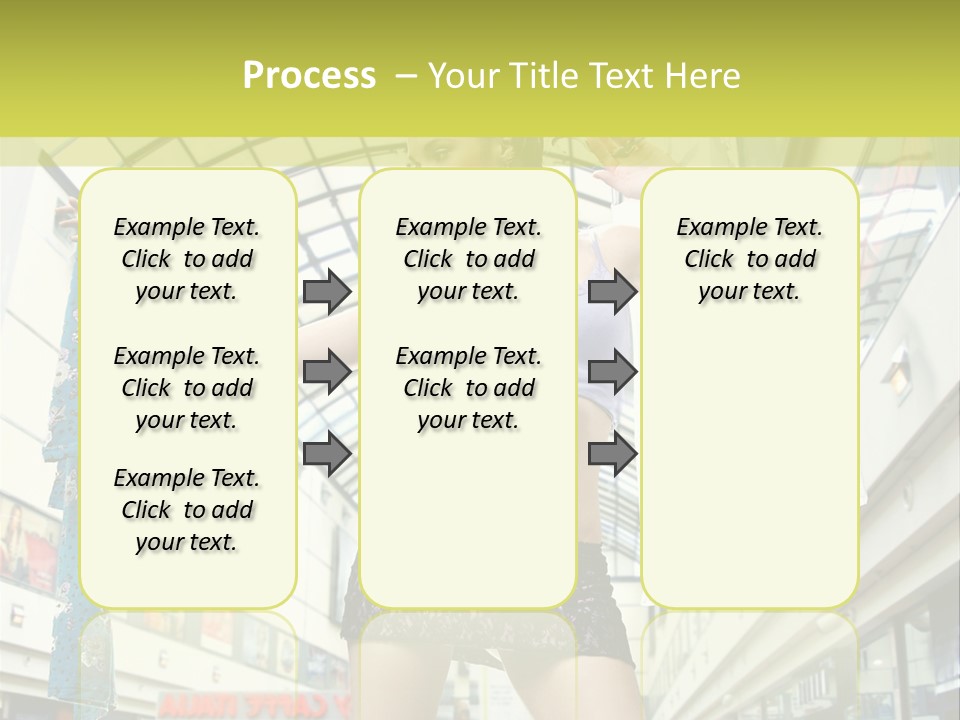 Process – Your Title Text Here

Example Text. Click to add your text.

Example Text. Click to add your text.

Example Text. Click to add your text.

Example Text. Click to add your text.

Example Text. Click to add your text.

Example Text. Click to add your text.